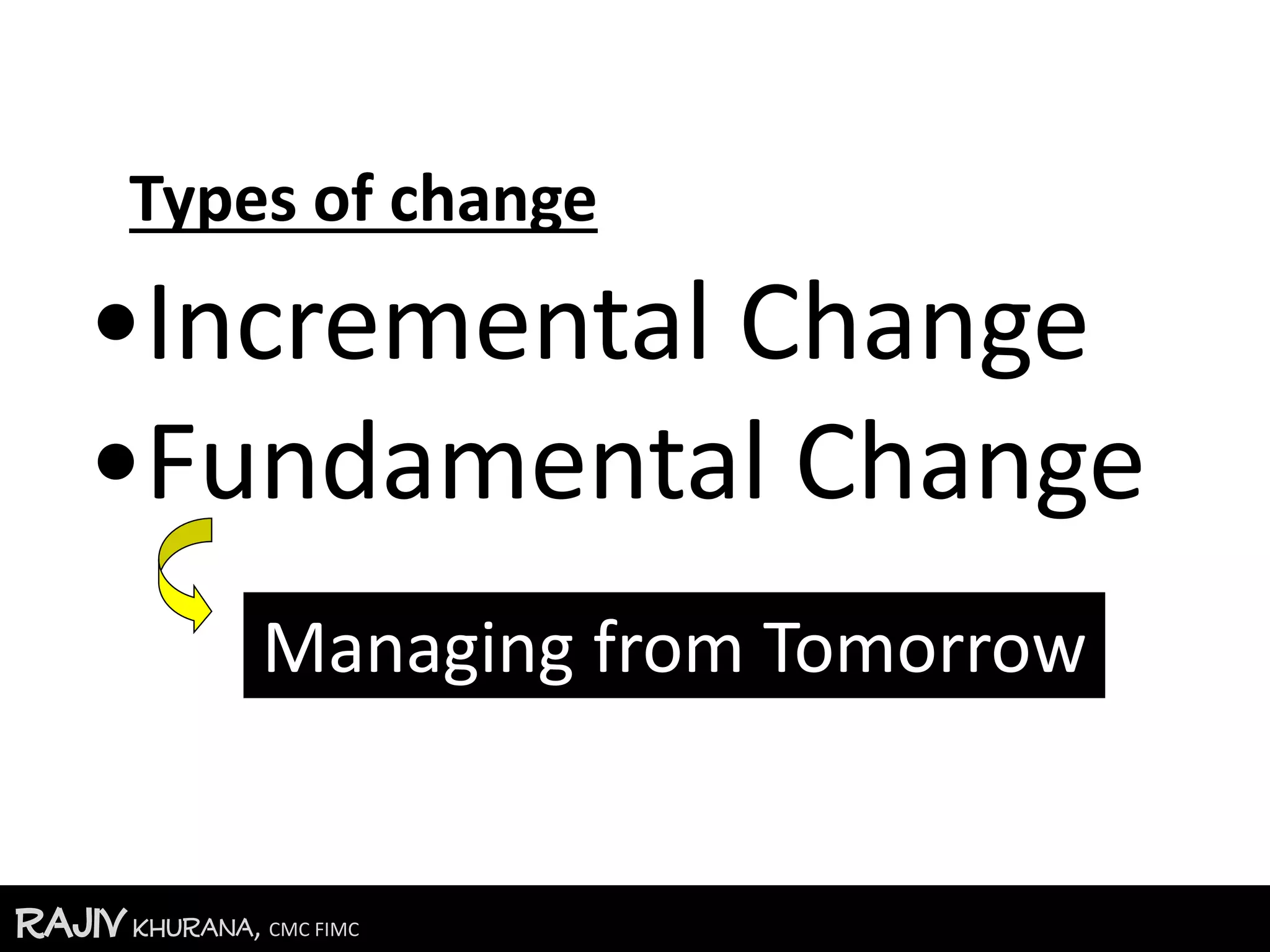 Types of change

•Incremental Change
•Fundamental Change

Managing from Tomorrow

RAJIV KHURANA, CMC FIMC